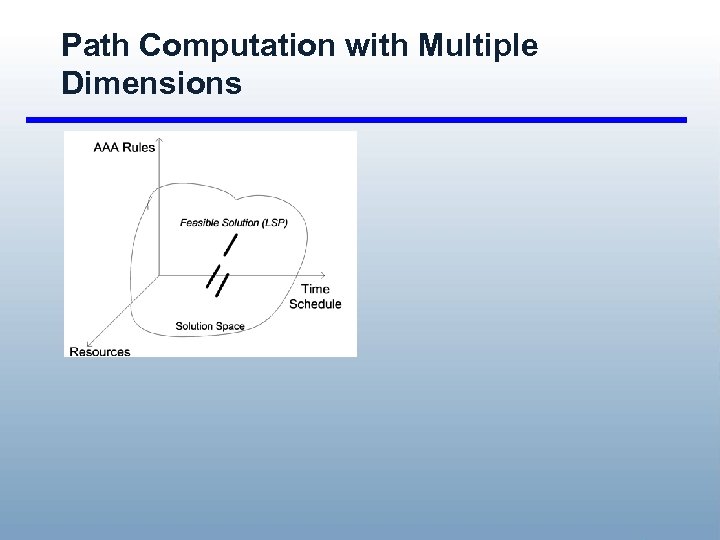 Path Computation with Multiple Dimensions

AAA Rules

Feasible Solution (LSP)

Time Schedule

Solution Space

Resources